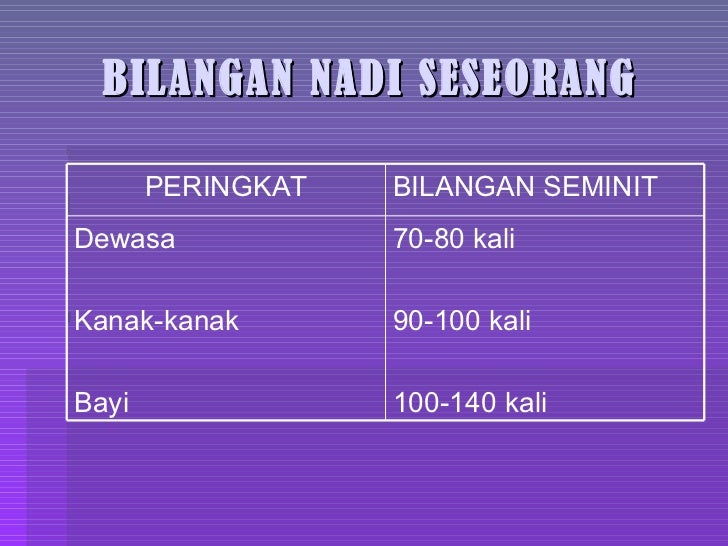 BILANGAN NADI SESEORANG

| PERINGKAT | BILANGAN SEMINIT |
|---|---|
| Dewasa | 70-80 kali |
| Kanak-kanak | 90-100 kali |
| Bayi | 100-140 kali |